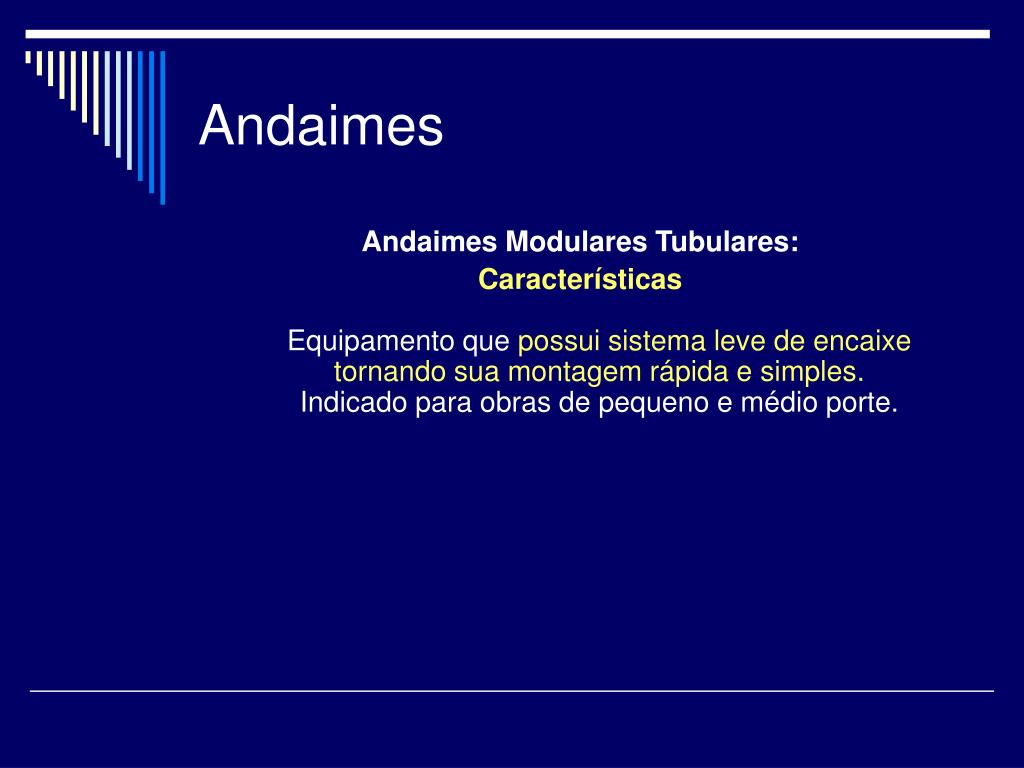 Andaimes

Andaimes Modulares Tubulares:
Características

Equipamento que possui sistema leve de encaixe tornando sua montagem rápida e simples. Indicado para obras de pequeno e médio porte.